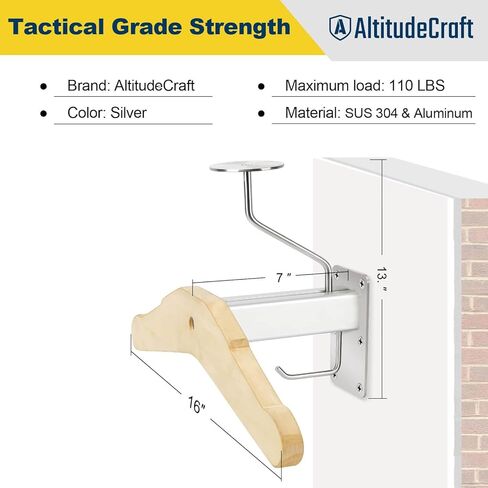 Tactical Grade Strength

AltitudeCraft

● Brand: AltitudeCraft

● Color: Silver

● Maximum load: 110 LBS

● Material: SUS 304 & Aluminum

7 ″

13. ″

16″